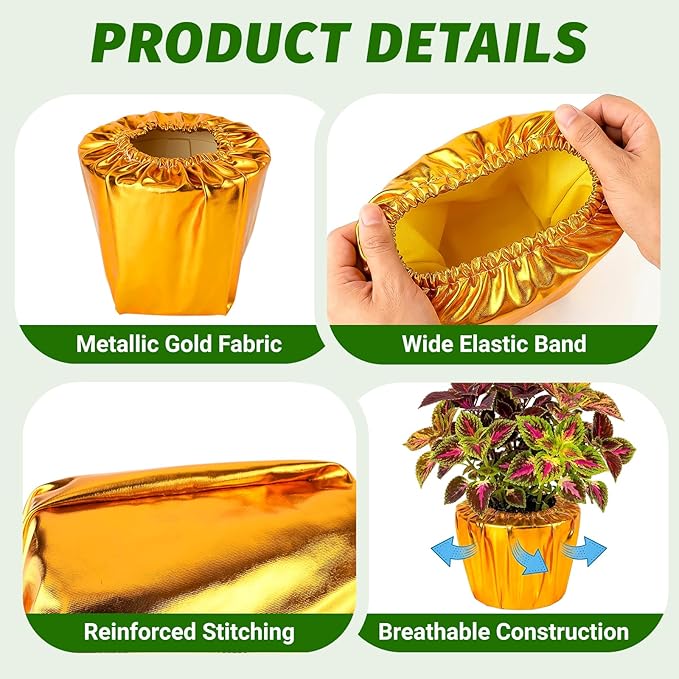 PRODUCT DETAILS

Metallic Gold Fabric

Wide Elastic Band

Reinforced Stitching

Breathable Construction